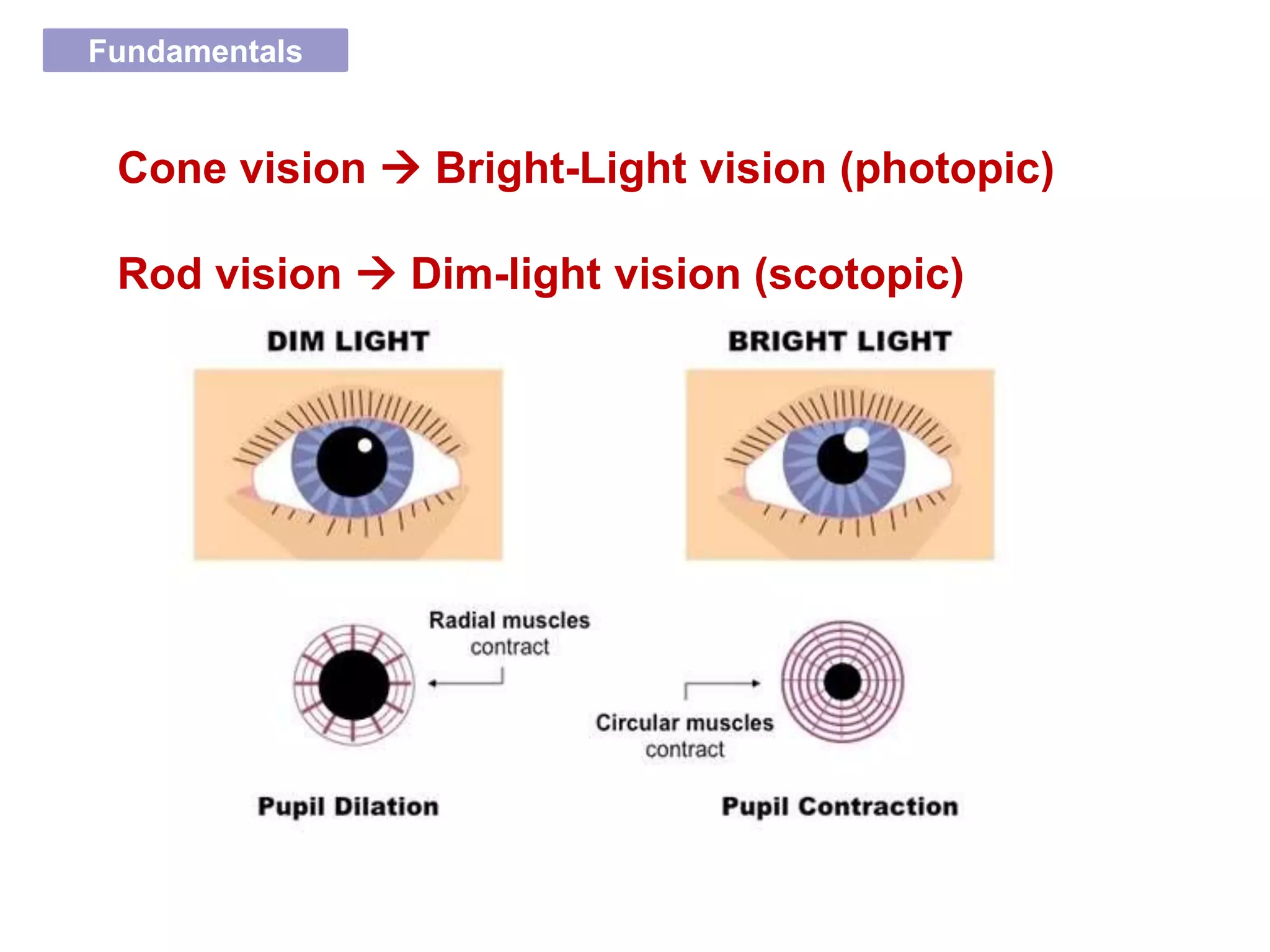 Fundamentals

Cone vision → Bright-Light vision (photopic)

Rod vision → Dim-light vision (scotopic)

DIM LIGHT

BRIGHT LIGHT

Radial muscles contract

Circular muscles contract

Pupil Dilation

Pupil Contraction